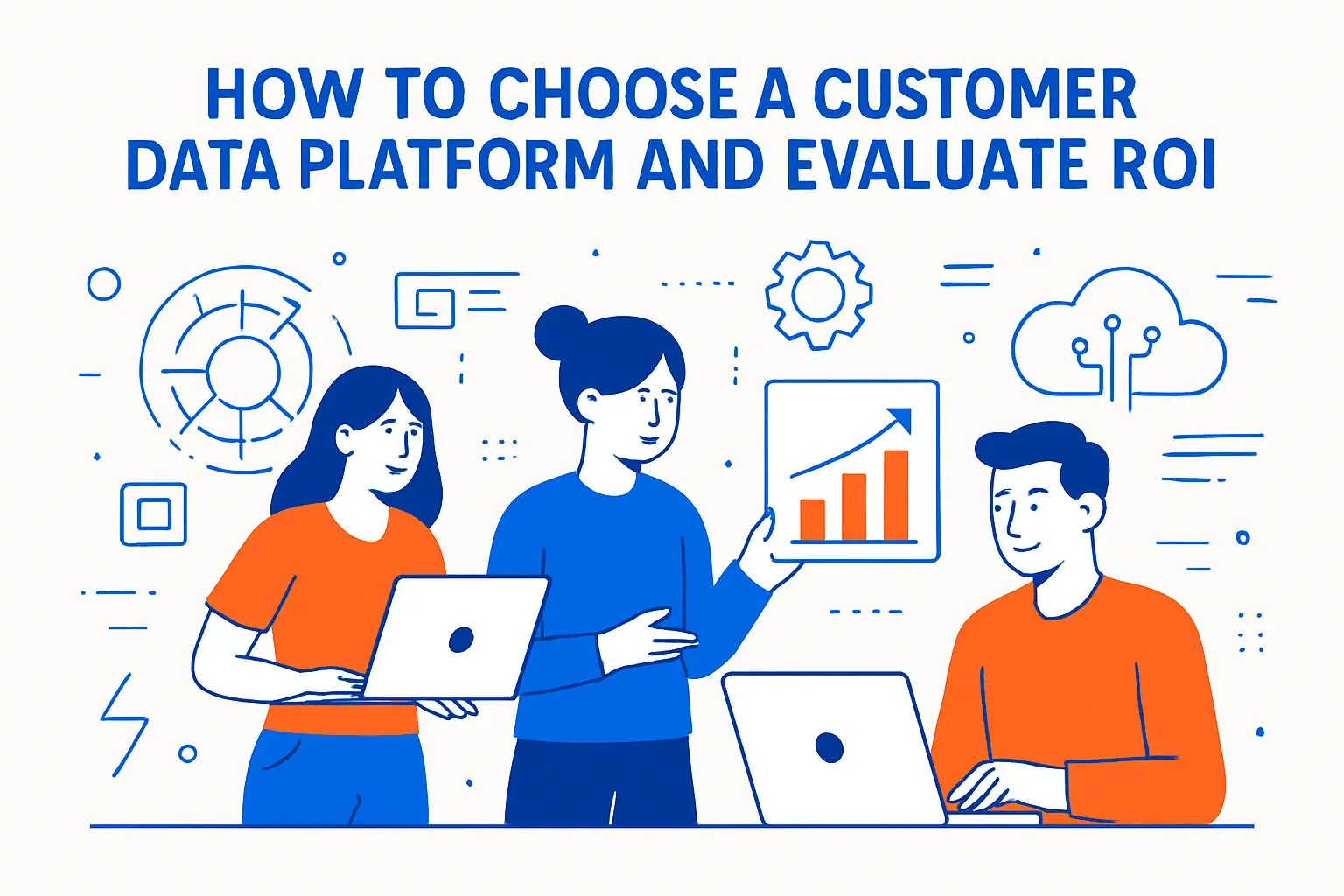 HOW TO CHOOSE A CUSTOMER DATA PLATFORM AND EVALUATE ROI